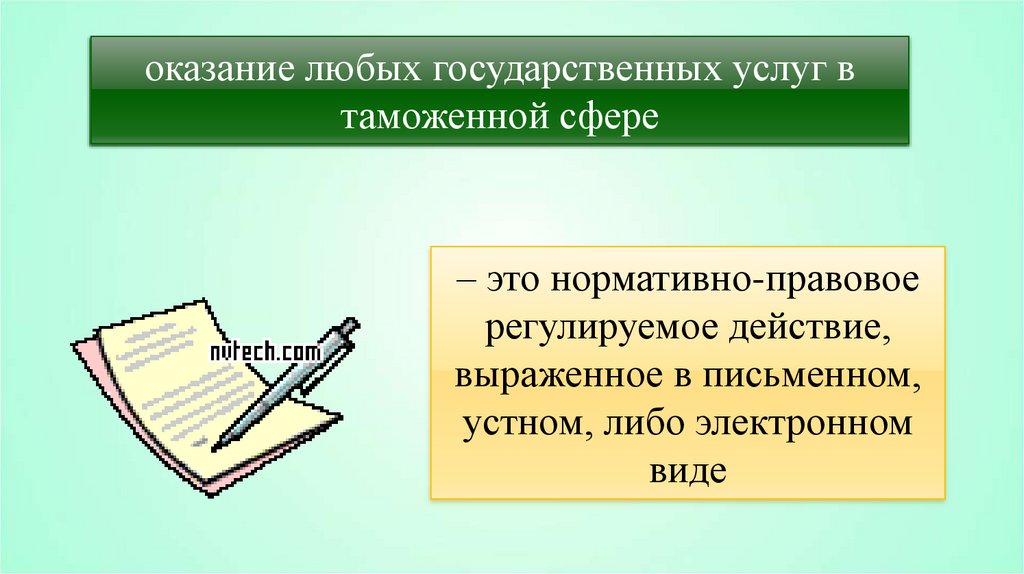 оказание любых государственных услуг в таможенной сфере

nvtech.com

– это нормативно-правовое регулируемое действие, выраженное в письменном, устном, либо электронном виде